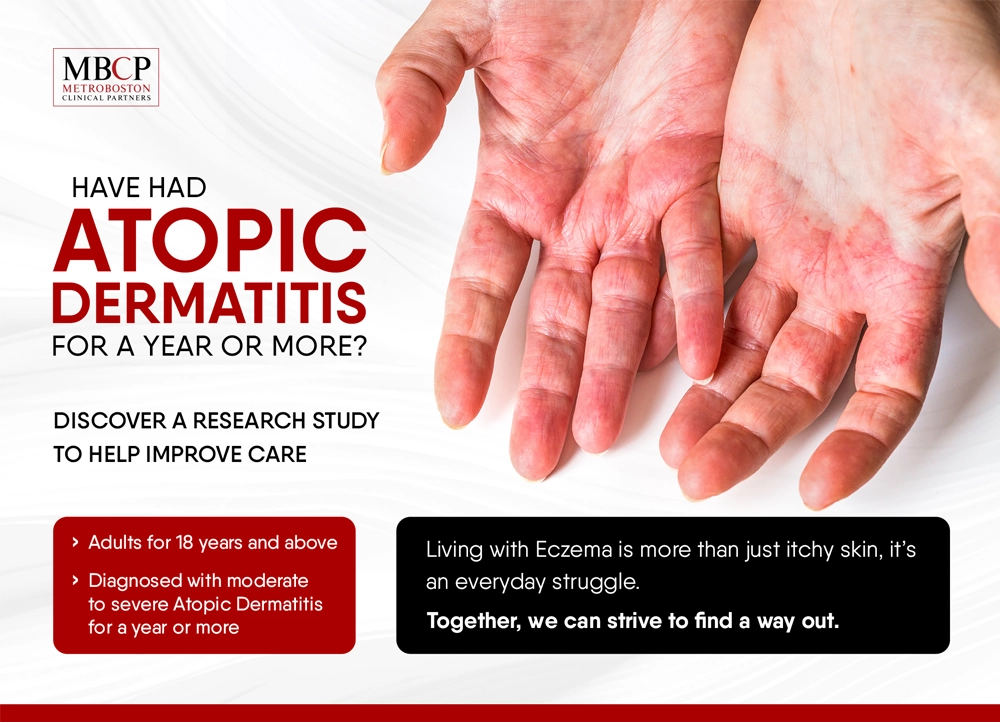 MBCP
METROBOSTON
CLINICAL PARTNERS

HAVE HAD
ATOPIC
DERMATITIS
FOR A YEAR OR MORE?

DISCOVER A RESEARCH STUDY
TO HELP IMPROVE CARE

› Adults for 18 years and above

› Diagnosed with moderate to severe Atopic Dermatitis for a year or more

Living with Eczema is more than just itchy skin, it's an everyday struggle.

Together, we can strive to find a way out.